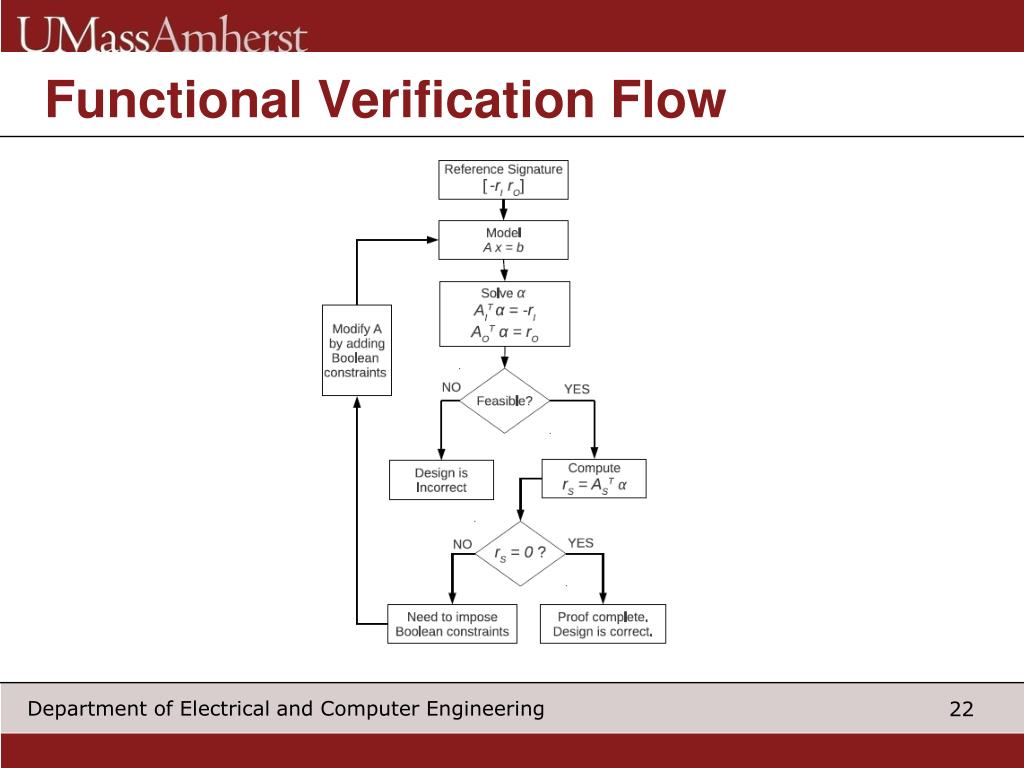 UMassAmherst

Functional Verification Flow

Reference Signature
$[-r_I \; r_O]$

Model
$A x = b$

Solve $\alpha$
$A_I^T \alpha = -r_I$
$A_O^T \alpha = r_O$

Modify A by adding Boolean constraints

NO

Feasible?

YES

Design is Incorrect

Compute
$r_S = A_S^T \alpha$

NO

$r_S = 0$ ?

YES

Need to impose Boolean constraints

Proof complete. Design is correct.

Department of Electrical and Computer Engineering

22